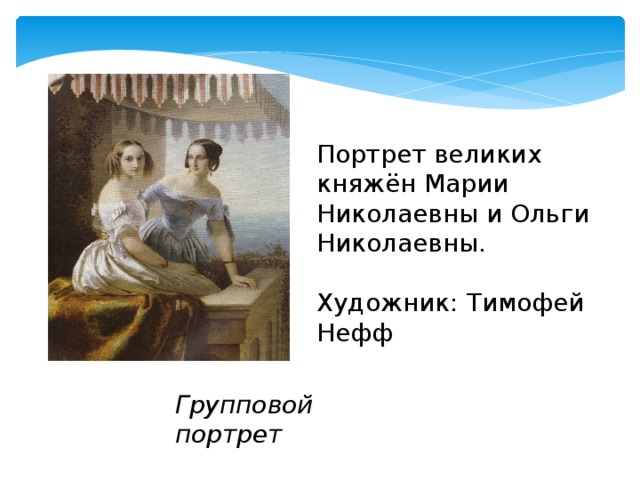 Портрет великих княжён Марии Николаевны и Ольги Николаевны.

Художник: Тимофей Нефф

Групповой портрет